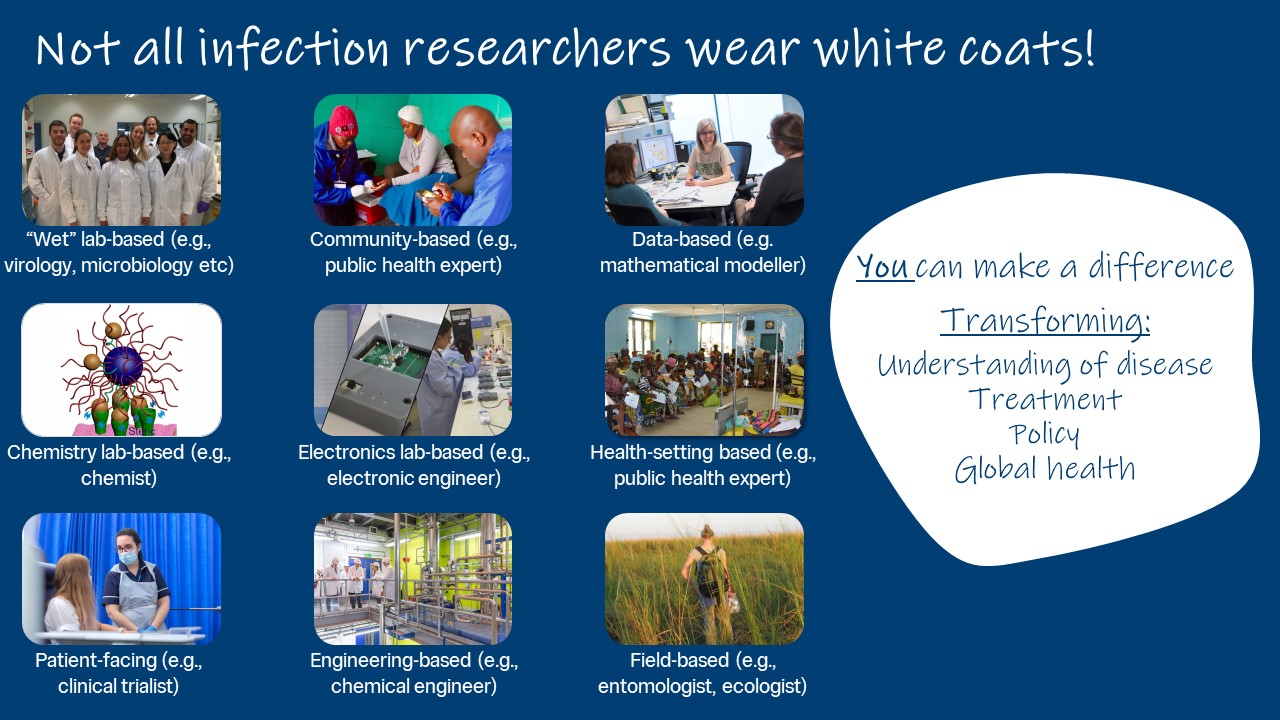 Not all infection researchers wear white coats!

"Wet" lab-based (e.g., virology, microbiology etc)

Community-based (e.g., public health expert)

Data-based (e.g. mathematical modeller)

Chemistry lab-based (e.g., chemist)

Electronics lab-based (e.g., electronic engineer)

Health-setting based (e.g., public health expert)

Patient-facing (e.g., clinical trialist)

Engineering-based (e.g., chemical engineer)

Field-based (e.g., entomologist, ecologist)

You can make a difference

Transforming:

Understanding of disease

Treatment

Policy

Global health